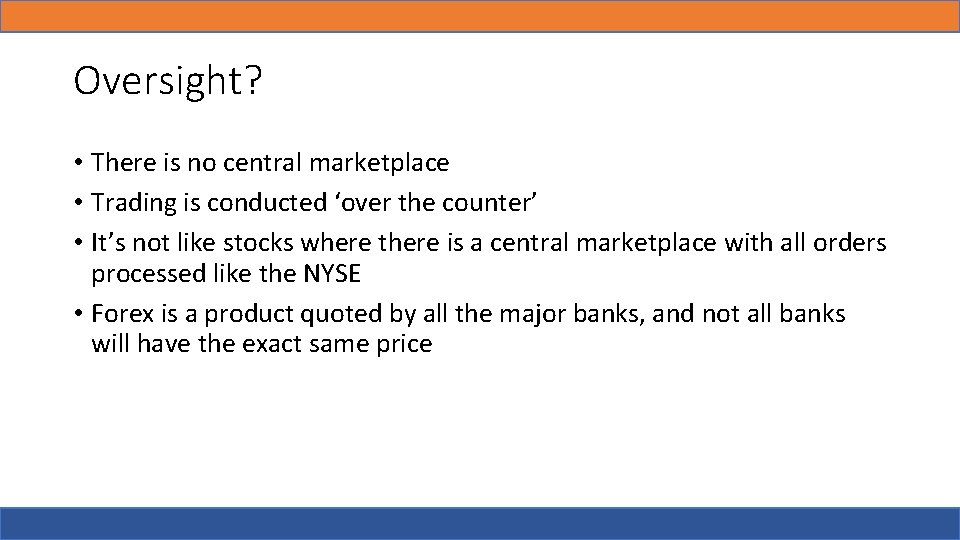 Oversight?

• There is no central marketplace
• Trading is conducted ‘over the counter’
• It’s not like stocks where there is a central marketplace with all orders processed like the NYSE
• Forex is a product quoted by all the major banks, and not all banks will have the exact same price